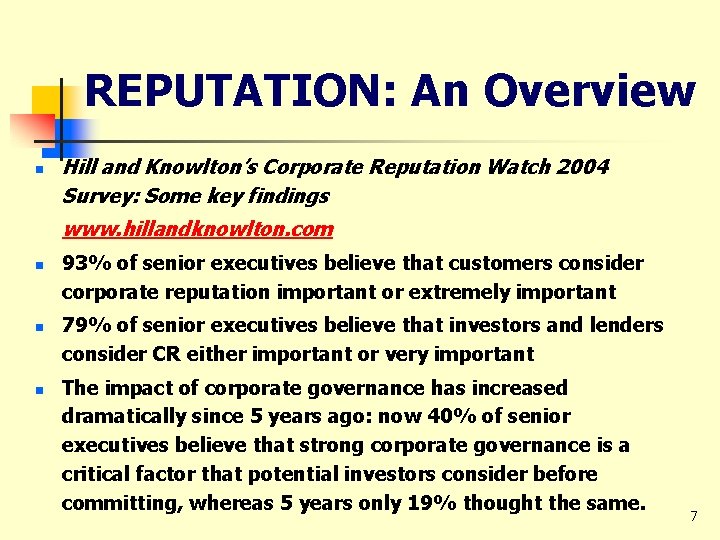 REPUTATION: An Overview

Hill and Knowlton's Corporate Reputation Watch 2004 Survey: Some key findings www.hillandknowlton.com

93% of senior executives believe that customers consider corporate reputation important or extremely important

79% of senior executives believe that investors and lenders consider CR either important or very important

The impact of corporate governance has increased dramatically since 5 years ago: now 40% of senior executives believe that strong corporate governance is a critical factor that potential investors consider before committing, whereas 5 years only 19% thought the same.

7